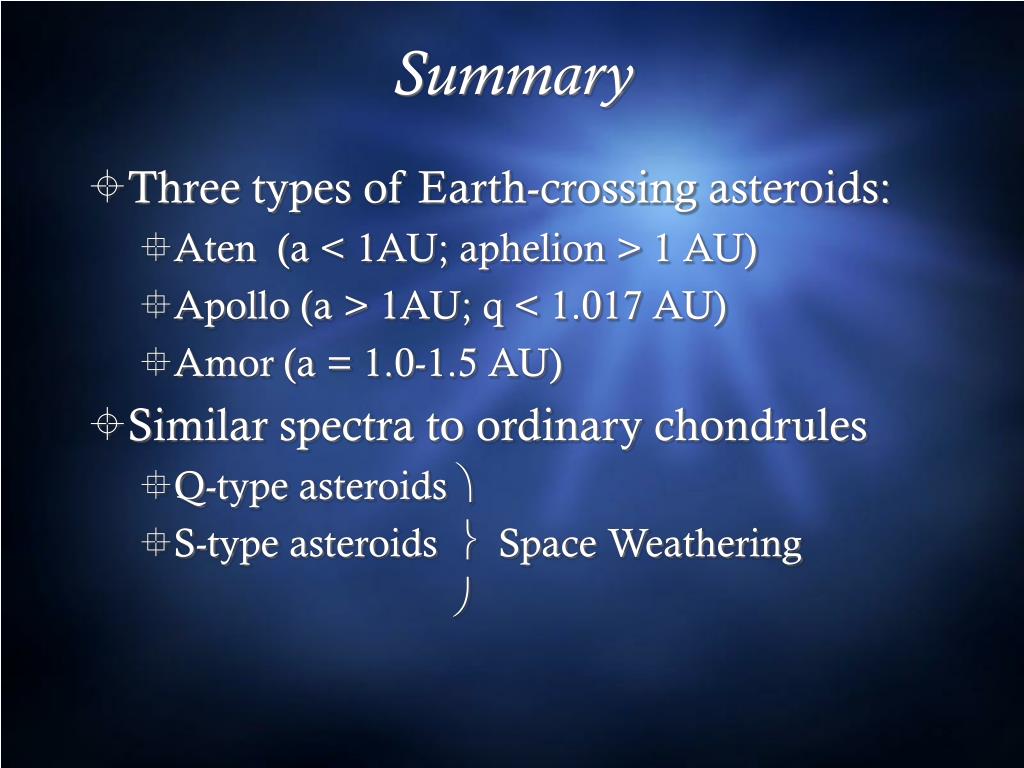 Summary

Three types of Earth-crossing asteroids:

Aten (a < 1AU; aphelion > 1 AU)

Apollo (a > 1AU; q < 1.017 AU)

Amor (a = 1.0-1.5 AU)

Similar spectra to ordinary chondrules

Q-type asteroids

S-type asteroids Space Weathering